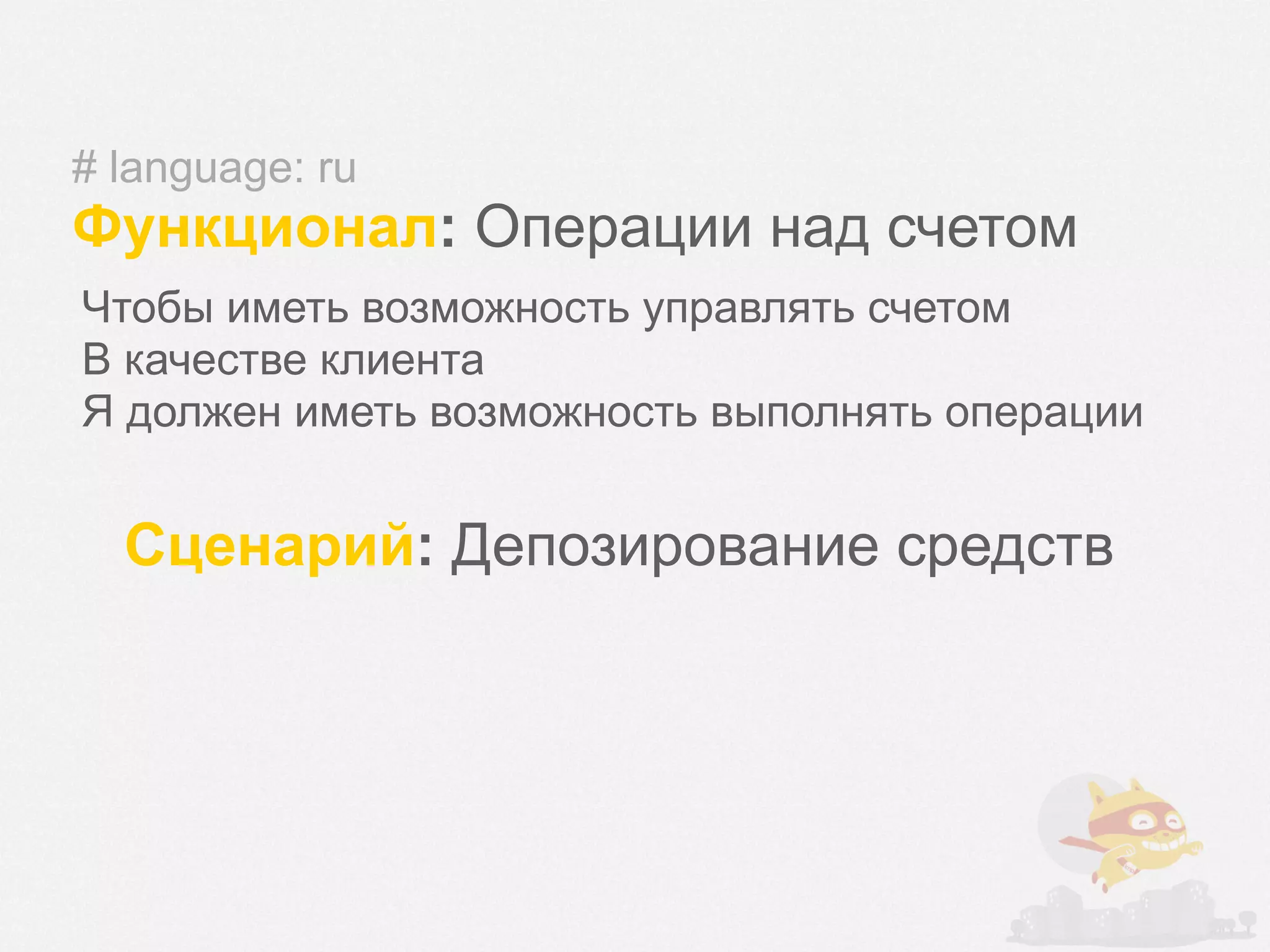 # language: ru
Функционал: Операции над счетом

Чтобы иметь возможность управлять счетом
В качестве клиента
Я должен иметь возможность выполнять операции

Сценарий: Депозирование средств